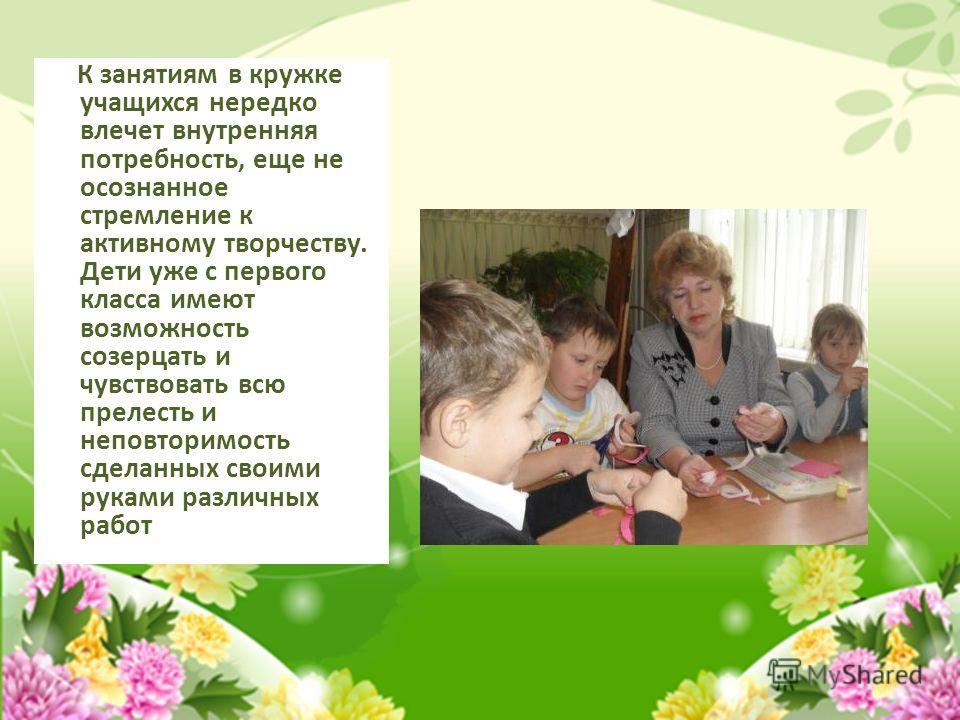 К занятиям в кружке учащихся нередко влечет внутренняя потребность, еще не осознанное стремление к активному творчеству. Дети уже с первого класса имеют возможность созерцать и чувствовать всю прелесть и неповторимость сделанных своими руками различных работ

MyShared